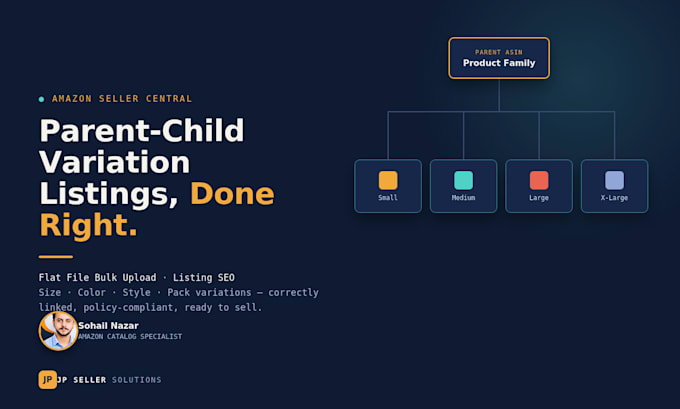 AMAZON SELLER CENTRAL

Parent-Child Variation Listings, Done Right.

Flat File Bulk Upload · Listing SEO
Size · Color · Style · Pack variations — correctly linked, policy-compliant, ready to sell.

Sohail Nazar
AMAZON CATALOG SPECIALIST

JP JP SELLER SOLUTIONS

PARENT ASIN
Product Family

Small
Medium
Large
X-Large